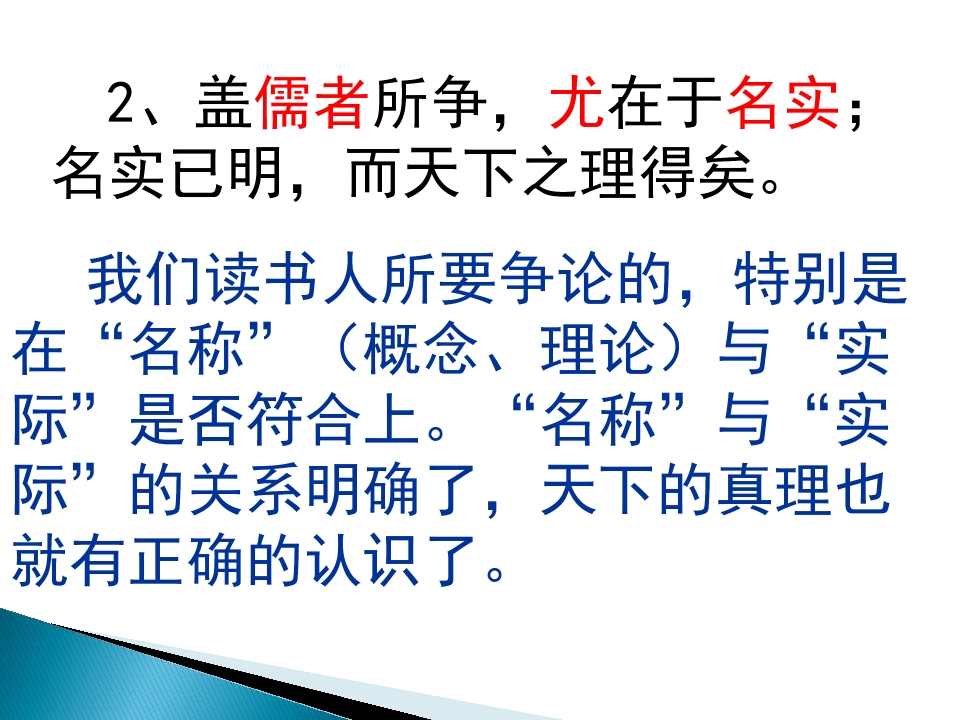 2、盖儒者所争，尤在于名实；名实已明，而天下之理得矣。

我们读书人所要争论的，特别是在“名称”（概念、理论）与“实际”是否符合上。“名称”与“实际”的关系明确了，天下的真理也就有正确的认识了。